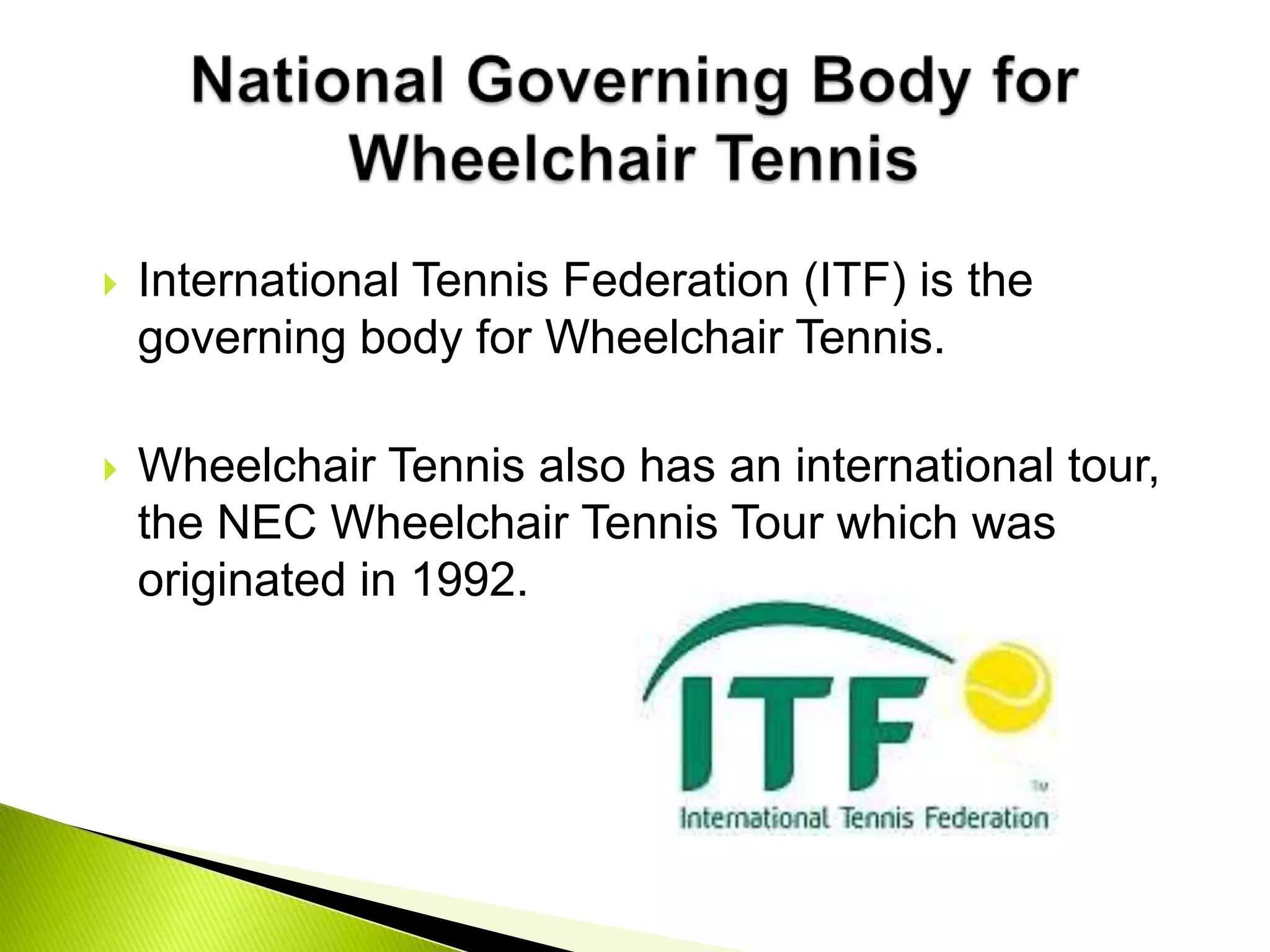 National Governing Body for Wheelchair Tennis

International Tennis Federation (ITF) is the governing body for Wheelchair Tennis.

Wheelchair Tennis also has an international tour, the NEC Wheelchair Tennis Tour which was originated in 1992.

ITF
TM
International Tennis Federation